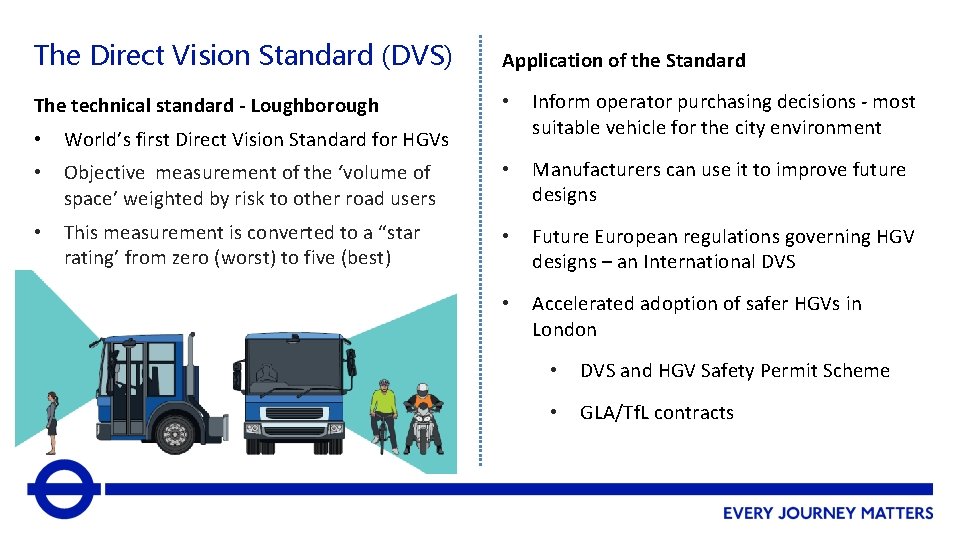 The Direct Vision Standard (DVS)

The technical standard - Loughborough

• World's first Direct Vision Standard for HGVs

• Objective measurement of the 'volume of space' weighted by risk to other road users

• This measurement is converted to a "star rating' from zero (worst) to five (best)

Application of the Standard

• Inform operator purchasing decisions - most suitable vehicle for the city environment

• Manufacturers can use it to improve future designs

• Future European regulations governing HGV designs – an International DVS

• Accelerated adoption of safer HGVs in London

• DVS and HGV Safety Permit Scheme

• GLA/TfL contracts

EVERY JOURNEY MATTERS